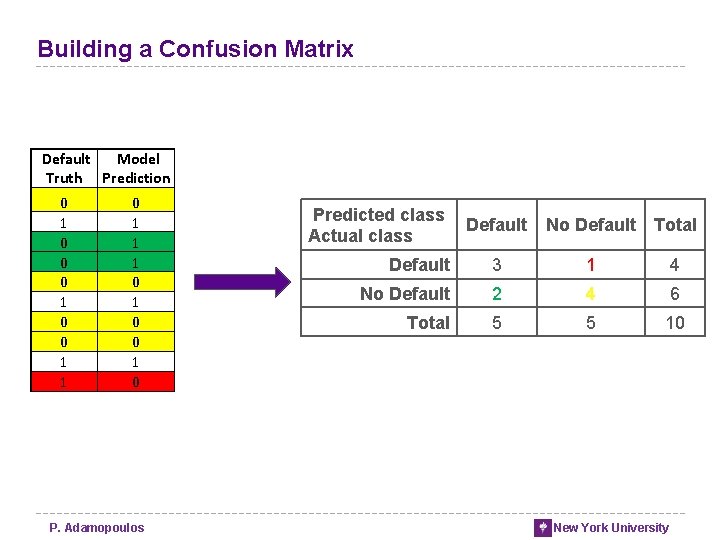 Building a Confusion Matrix

| Default Truth | Model Prediction |
|---|---|
| 0 | 0 |
| 1 | 1 |
| 0 | 1 |
| 0 | 1 |
| 0 | 0 |
| 1 | 1 |
| 0 | 0 |
| 0 | 0 |
| 1 | 1 |
| 1 | 0 |

| Predicted class Actual class | Default | No Default | Total |
|---|---|---|---|
| Default | 3 | 1 | 4 |
| No Default | 2 | 4 | 6 |
| Total | 5 | 5 | 10 |

P. Adamopoulos

New York University